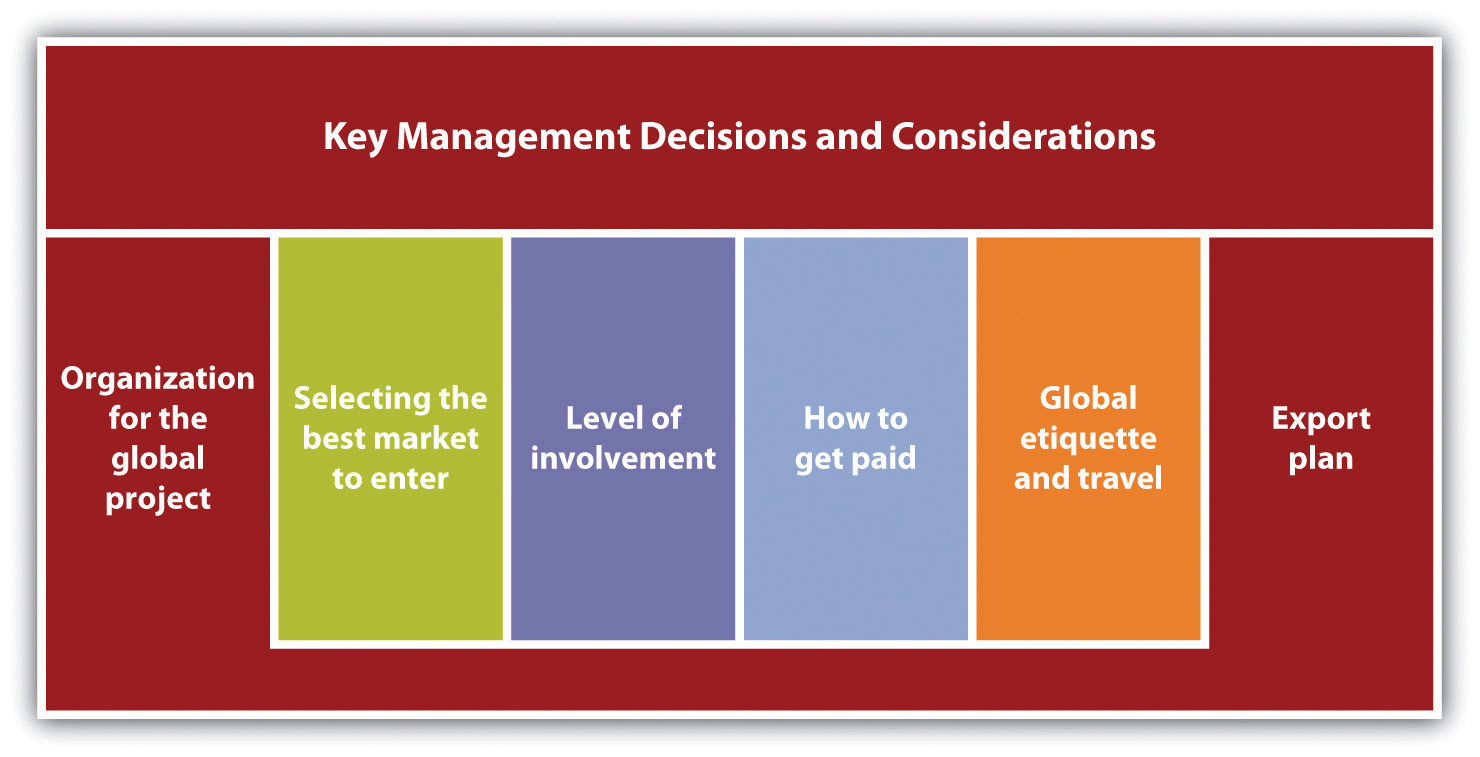 Key Management Decisions and Considerations

Organization for the global project

Selecting the best market to enter

Level of involvement

How to get paid

Global etiquette and travel

Export plan